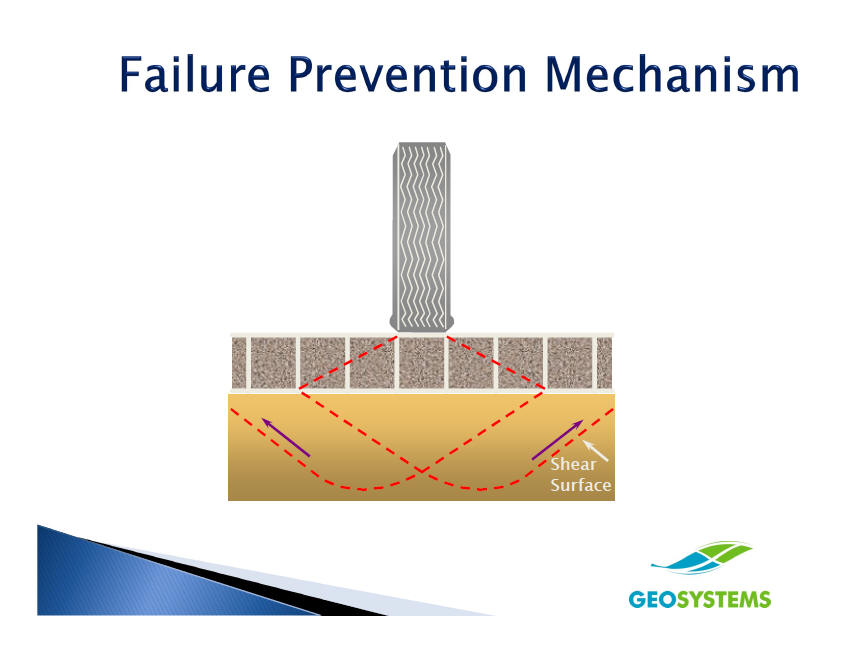 Failure Prevention Mechanism

Shear Surface

GEOSYSTEMS